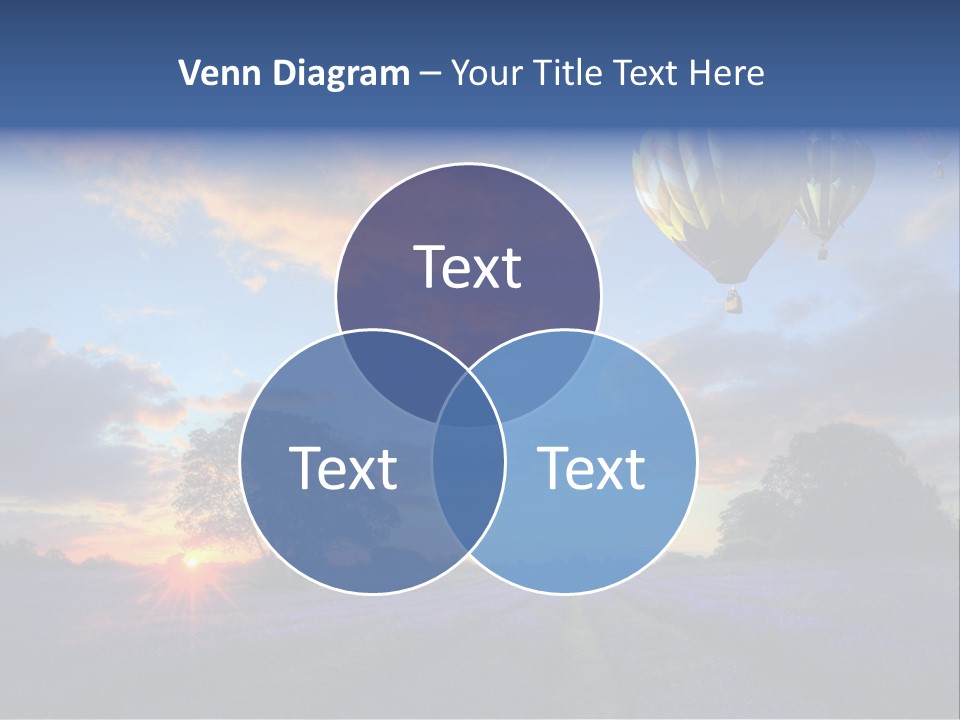 Venn Diagram – Your Title Text Here

Text

Text

Text